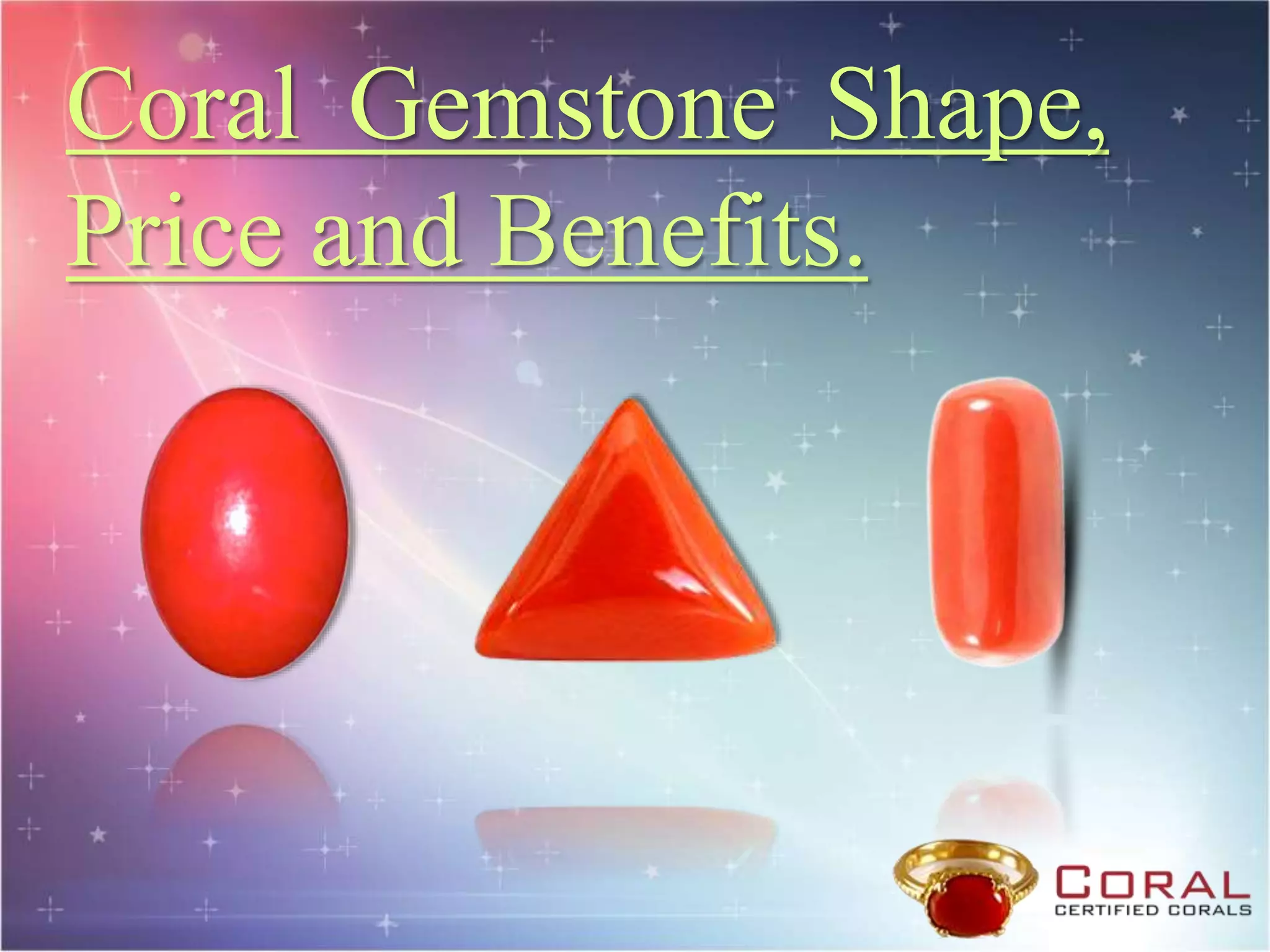 Coral Gemstone Shape, Price and Benefits.

CORAL
CERTIFIED CORALS